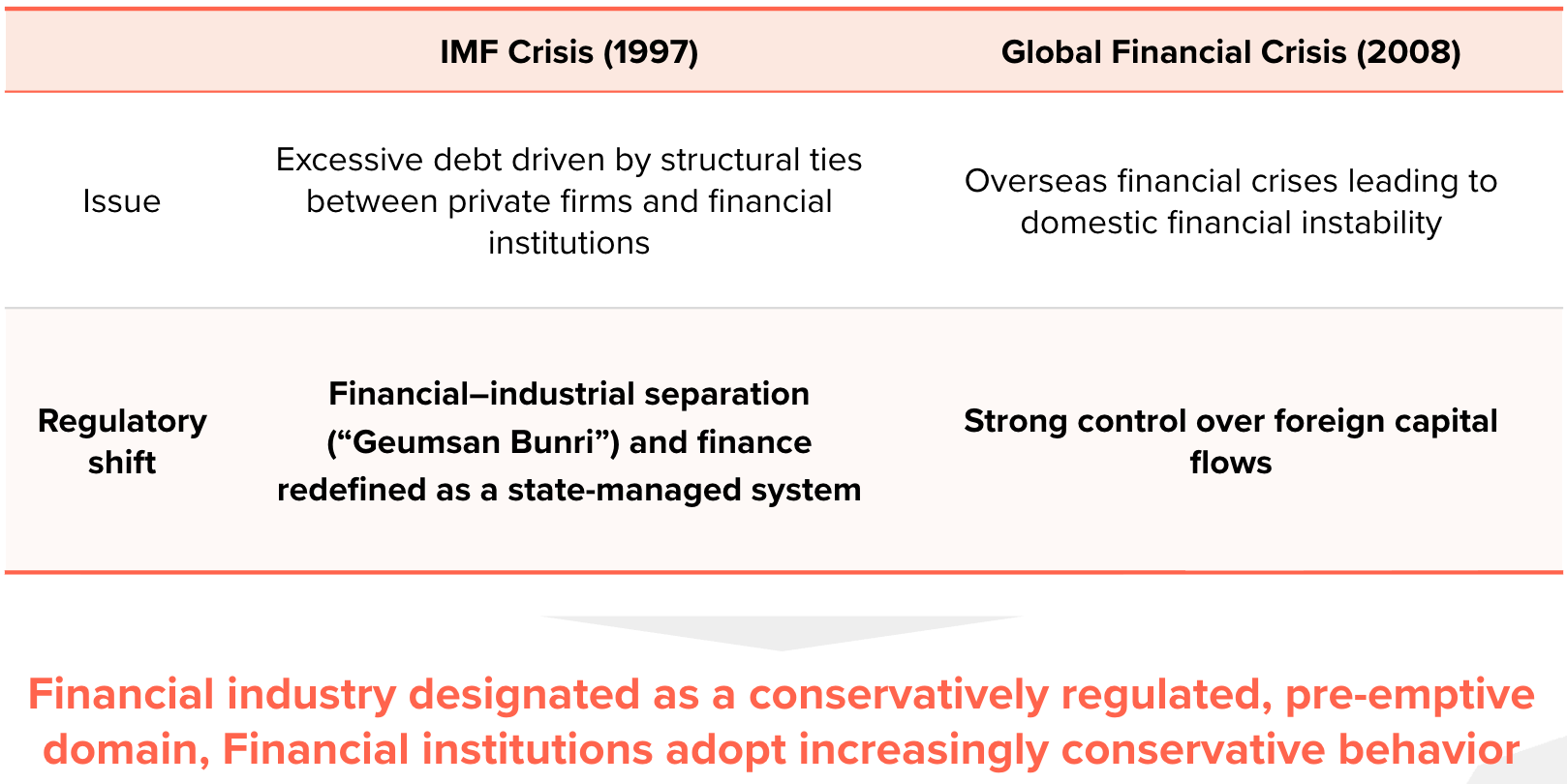 | | IMF Crisis (1997) | Global Financial Crisis (2008) |
|---|---|---|
| Issue | Excessive debt driven by structural ties between private firms and financial institutions | Overseas financial crises leading to domestic financial instability |
| Regulatory shift | Financial–industrial separation (“Geumsan Bunri”) and finance redefined as a state-managed system | Strong control over foreign capital flows |

Financial industry designated as a conservatively regulated, pre-emptive domain, Financial institutions adopt increasingly conservative behavior